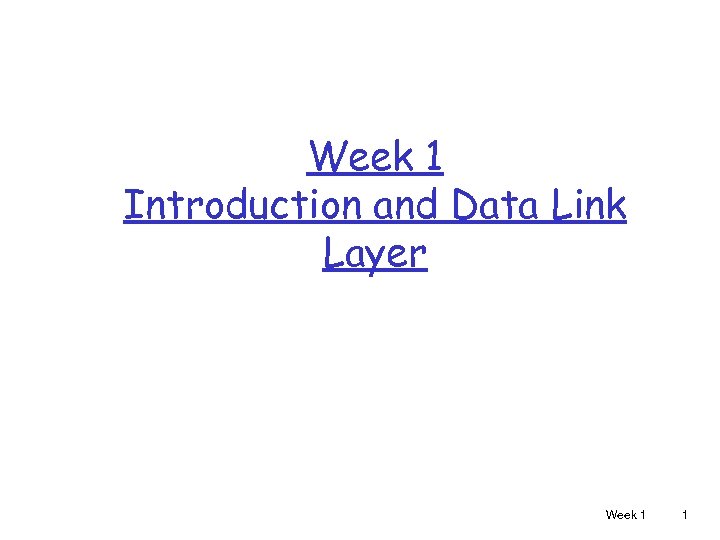 Week 1
Introduction and Data Link Layer

Week 1 1